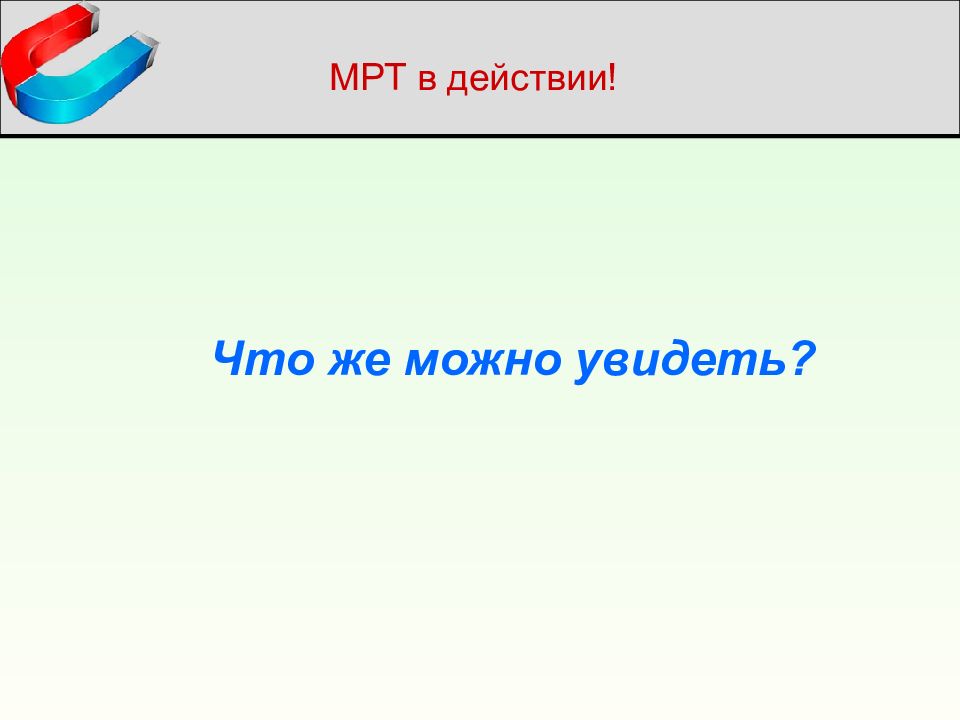 МРТ в действии!

Что же можно увидеть?